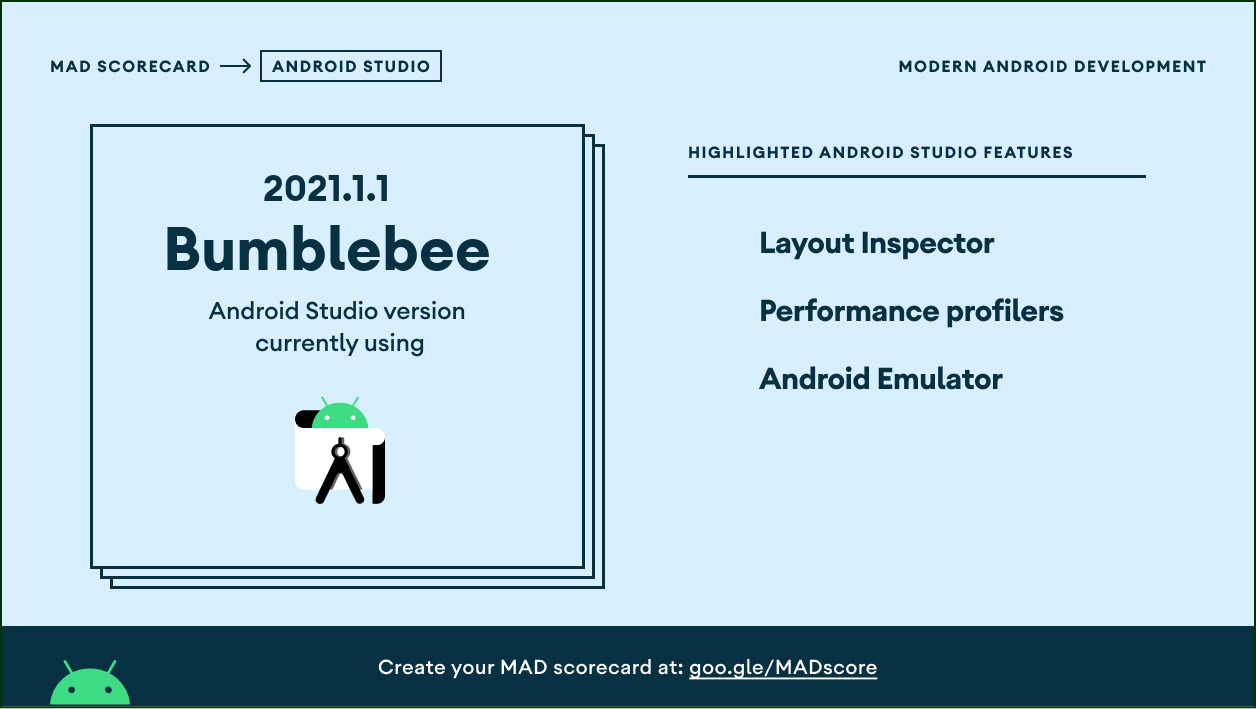 MAD SCORECARD → ANDROID STUDIO

MODERN ANDROID DEVELOPMENT

2021.1.1
Bumblebee
Android Studio version currently using

HIGHLIGHTED ANDROID STUDIO FEATURES

Layout Inspector

Performance profilers

Android Emulator

Create your MAD scorecard at: goo.gle/MADscore